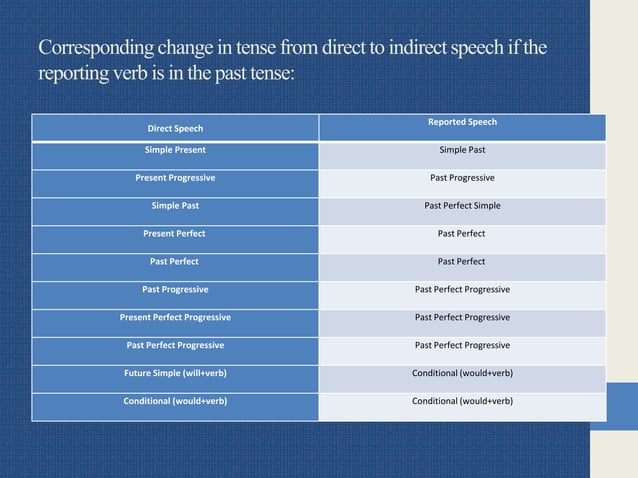 Corresponding change in tense from direct to indirect speech if the reporting verb is in the past tense:

| Direct Speech | Reported Speech |
|---|---|
| Simple Present | Simple Past |
| Present Progressive | Past Progressive |
| Simple Past | Past Perfect Simple |
| Present Perfect | Past Perfect |
| Past Perfect | Past Perfect |
| Past Progressive | Past Perfect Progressive |
| Present Perfect Progressive | Past Perfect Progressive |
| Past Perfect Progressive | Past Perfect Progressive |
| Future Simple (will+verb) | Conditional (would+verb) |
| Conditional (would+verb) | Conditional (would+verb) |